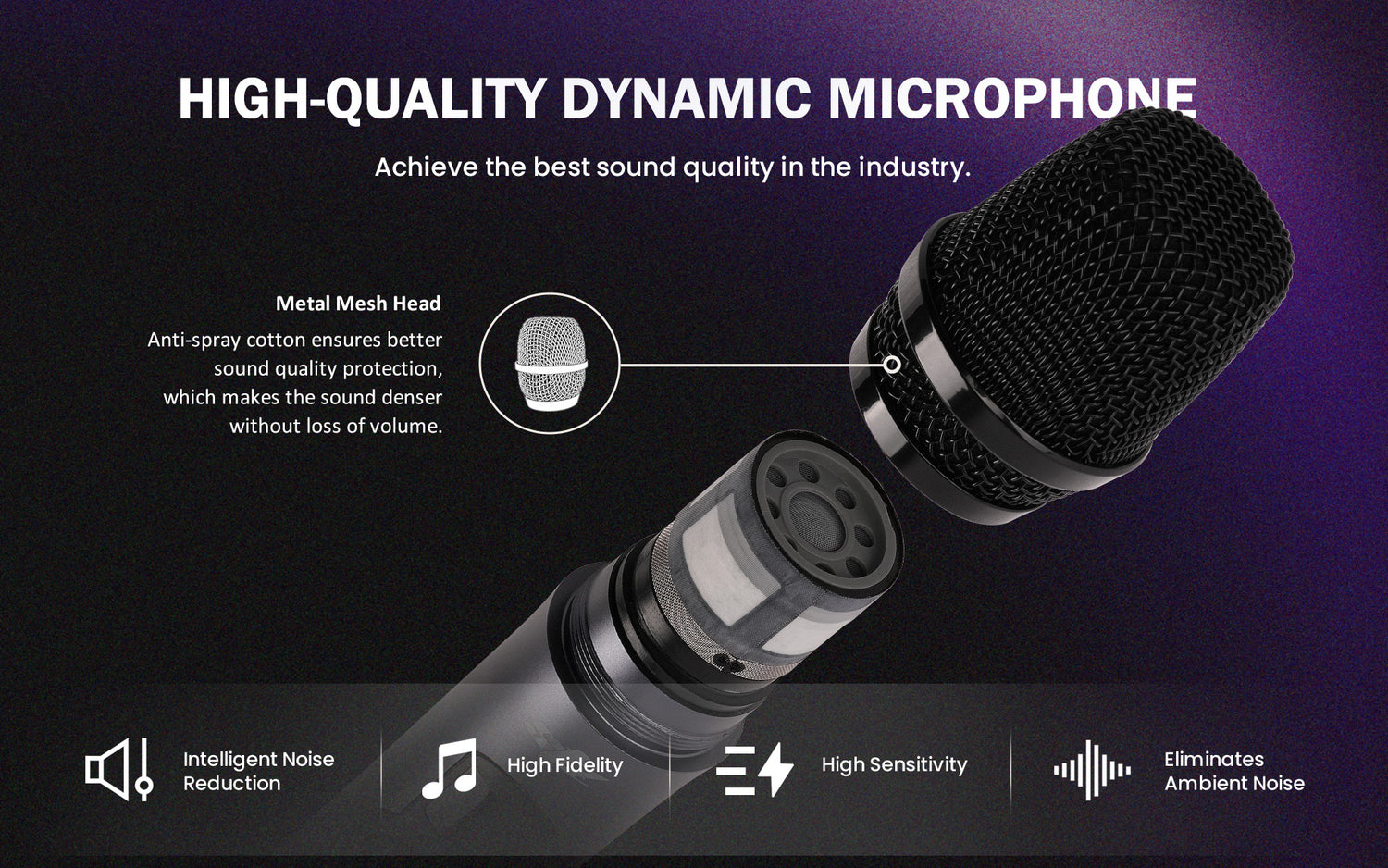 HIGH-QUALITY DYNAMIC MICROPHONE

Achieve the best sound quality in the industry.

Metal Mesh Head

Anti-spray cotton ensures better sound quality protection, which makes the sound denser without loss of volume.

Intelligent Noise Reduction

High Fidelity

High Sensitivity

Eliminates Ambient Noise